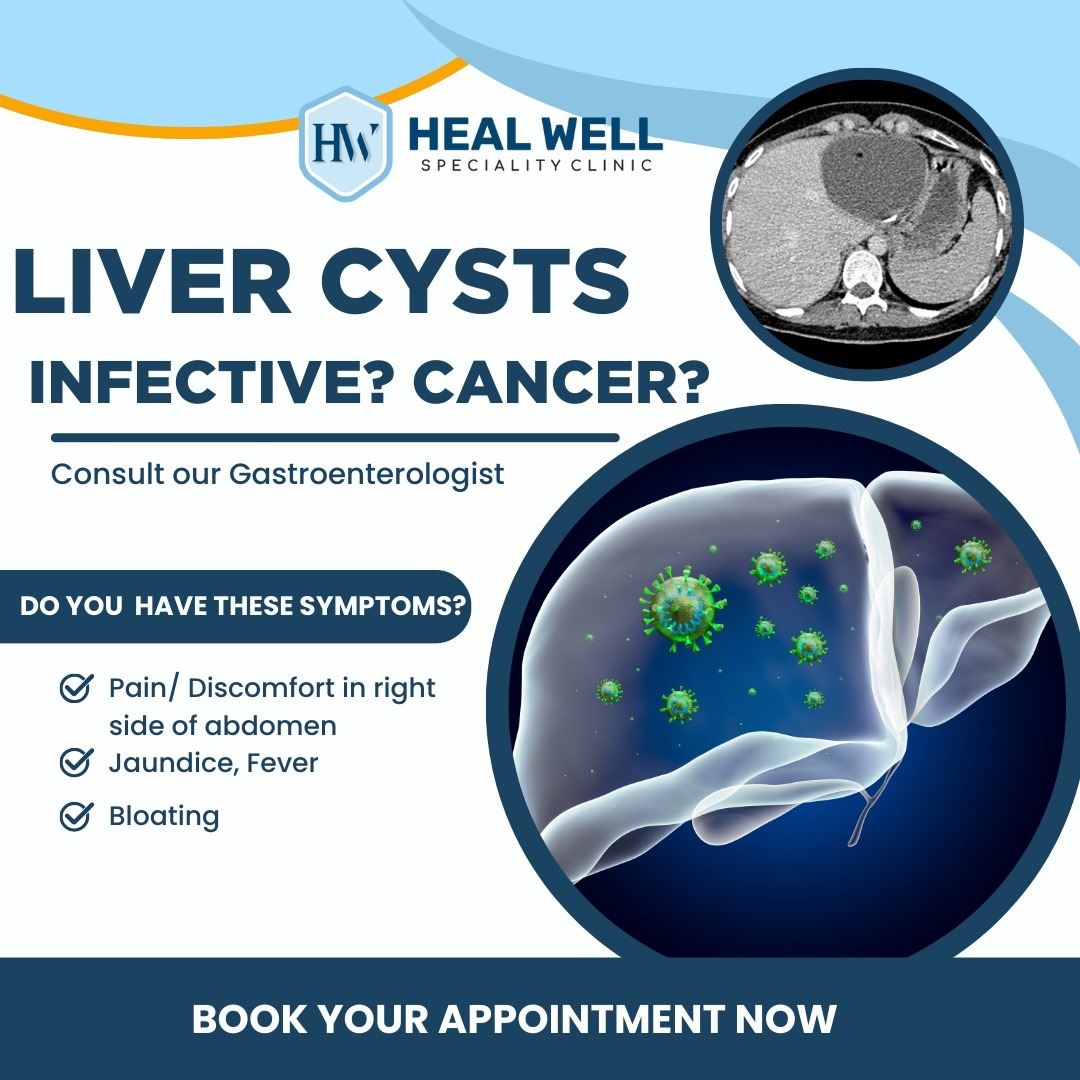 HW HEAL WELL
SPECIALITY CLINIC

LIVER CYSTS
INFECTIVE? CANCER?

Consult our Gastroenterologist

DO YOU HAVE THESE SYMPTOMS?

Pain/ Discomfort in right side of abdomen
Jaundice, Fever
Bloating

BOOK YOUR APPOINTMENT NOW